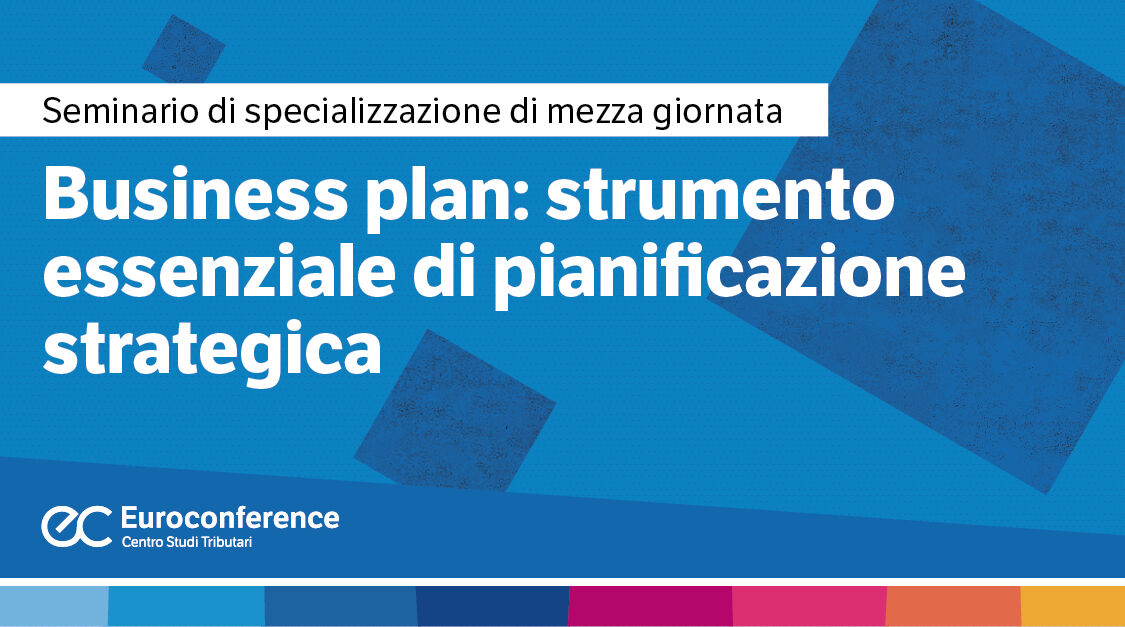 Seminario di specializzazione di mezza giornata

Business plan: strumento essenziale di pianificazione strategica

ec Euroconference
Centro Studi Tributari